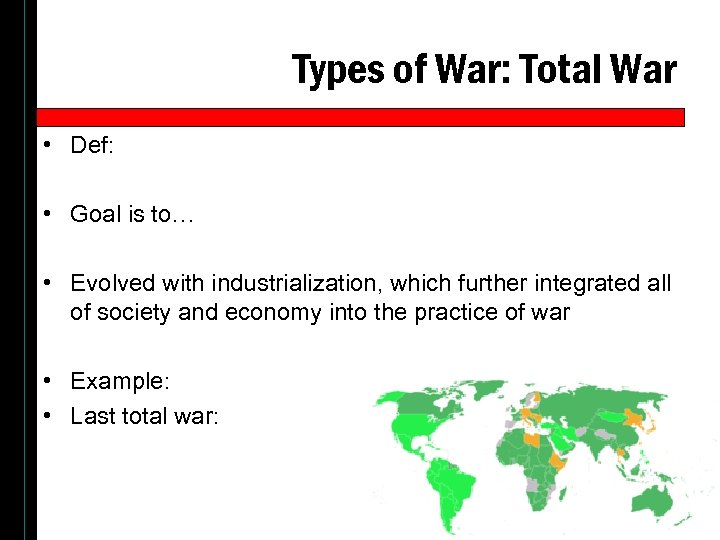 Types of War: Total War

• Def:

• Goal is to…

• Evolved with industrialization, which further integrated all of society and economy into the practice of war

• Example:
• Last total war: